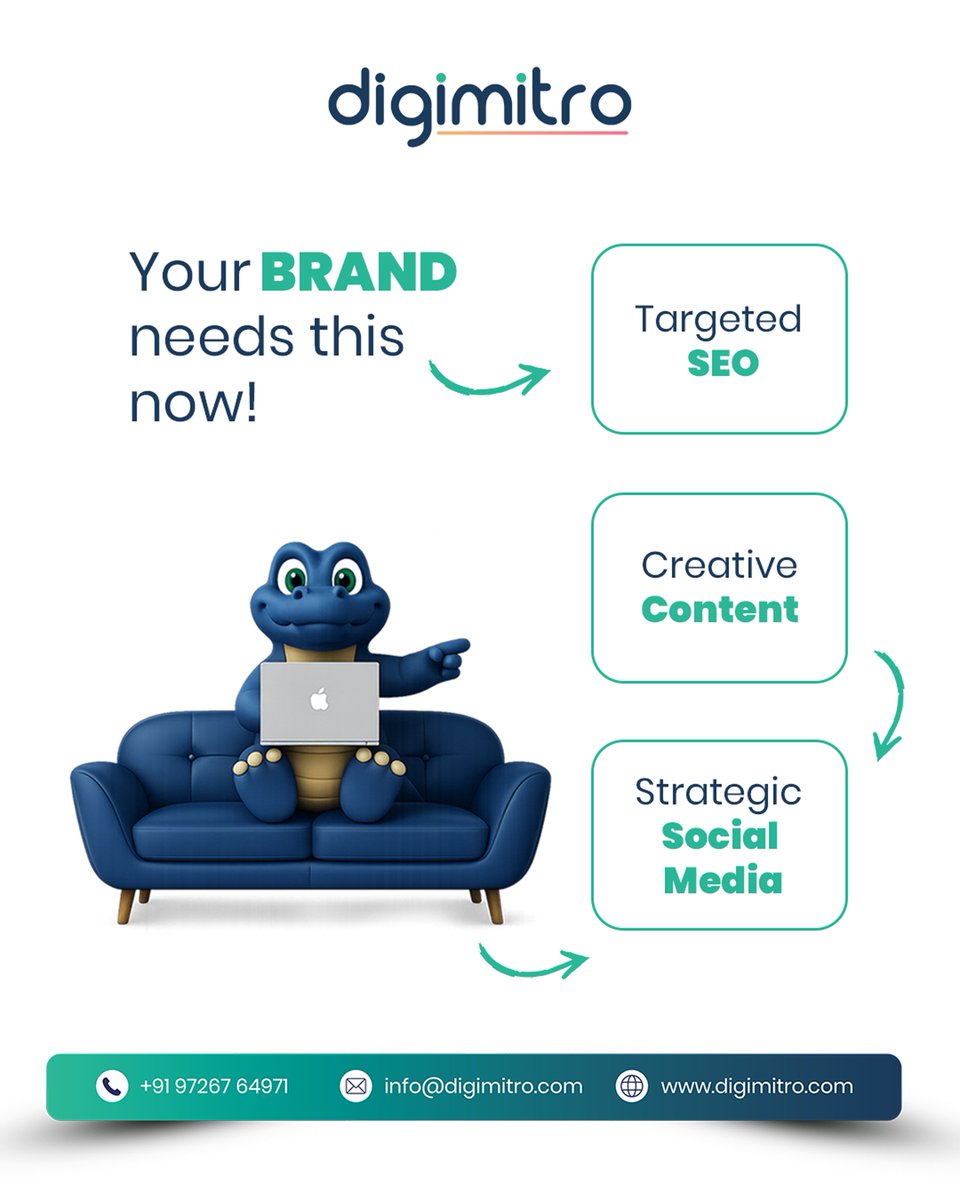 digimitro

Your BRAND needs this now!

Targeted SEO

Creative Content

Strategic Social Media

+91 97267 64971 info@digimitro.com www.digimitro.com